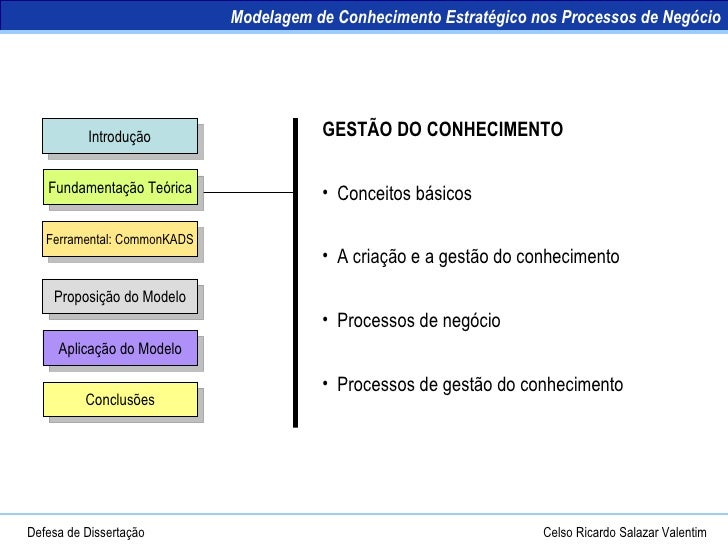 Modelagem de Conhecimento Estratégico nos Processos de Negócio

Introdução

Fundamentação Teórica

Ferramental: CommonKADS

Proposição do Modelo

Aplicação do Modelo

Conclusões

GESTÃO DO CONHECIMENTO

• Conceitos básicos

• A criação e a gestão do conhecimento

• Processos de negócio

• Processos de gestão do conhecimento

Defesa de Dissertação

Celso Ricardo Salazar Valentim